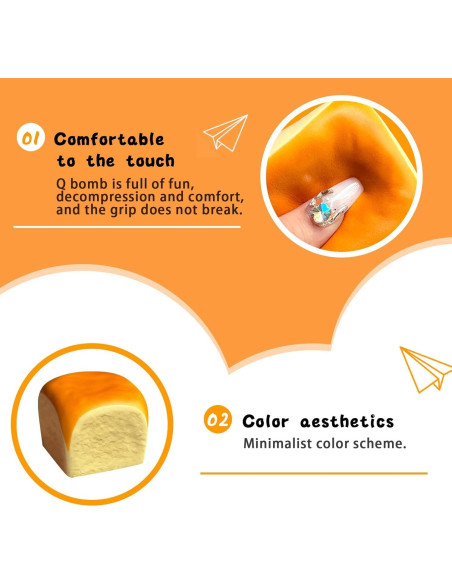 01 Comfortable to the touch

Q bomb is full of fun, decompression and comfort, and the grip does not break.

02 Color aesthetics

Minimalist color scheme.